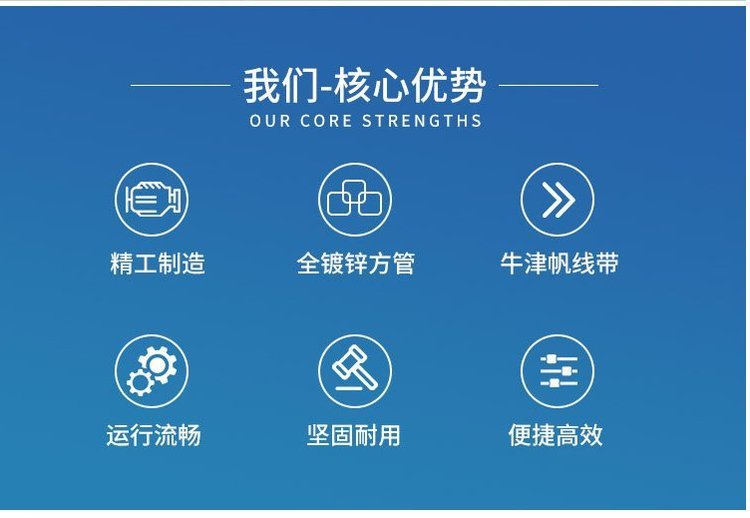 我们-核心优势
OUR CORE STRENGTHS

精工制造

全镀锌方管

牛津帆线带

运行流畅

坚固耐用

便捷高效